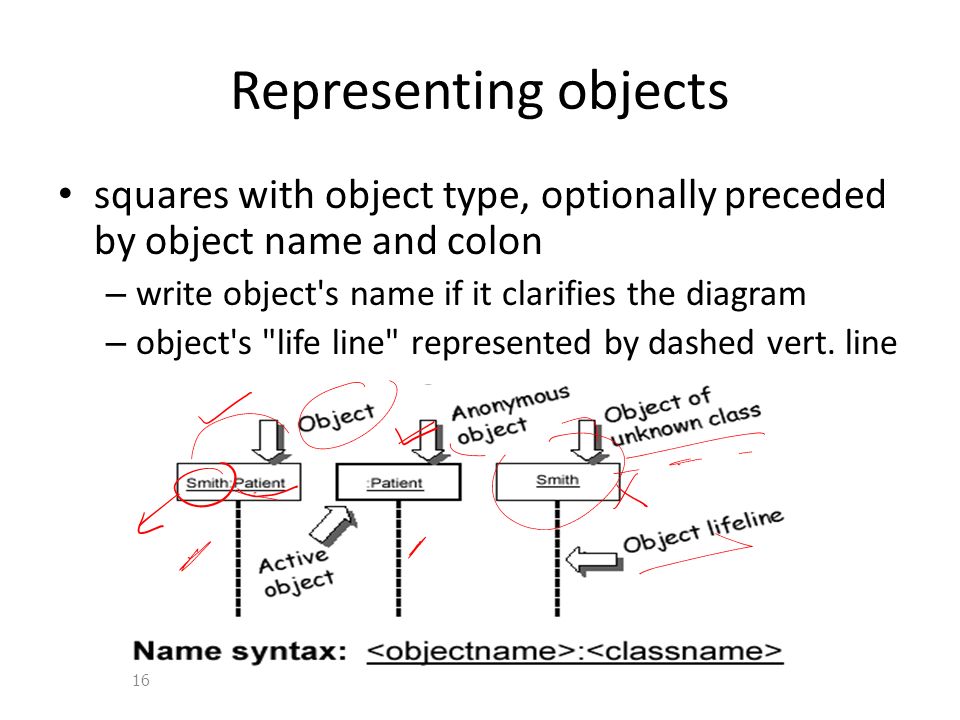 Representing objects

• squares with object type, optionally preceded by object name and colon
– write object's name if it clarifies the diagram
– object's "life line" represented by dashed vert. line

Object

Anonymous object

Object of unknown class

Smith:Patient

:Patient

Smith

Active object

Object lifeline

Name syntax: <objectname>:<classname>

16